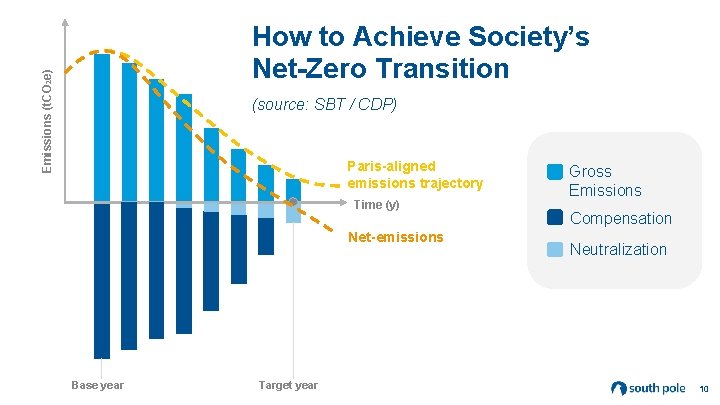 How to Achieve Society's Net-Zero Transition

(source: SBT / CDP)

Emissions ($tCO_2e$)

Paris-aligned emissions trajectory

Time (y)

Net-emissions

Base year

Target year

Gross Emissions

Compensation

Neutralization

south pole

10